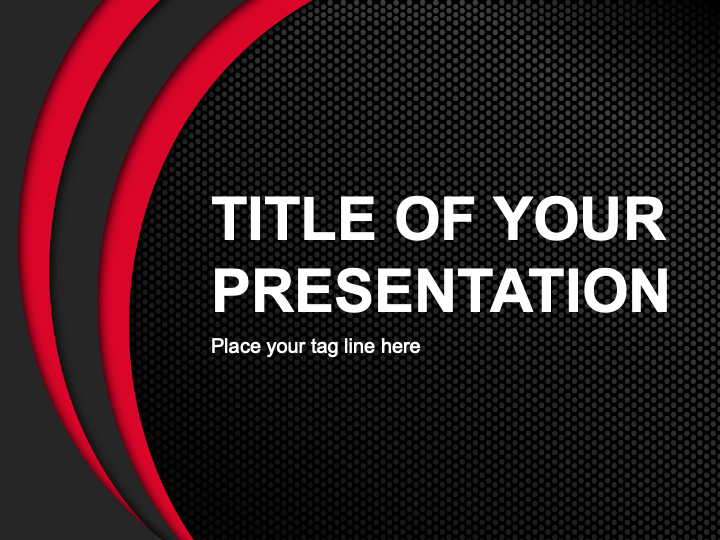 TITLE OF YOUR PRESENTATION

Place your tag line here